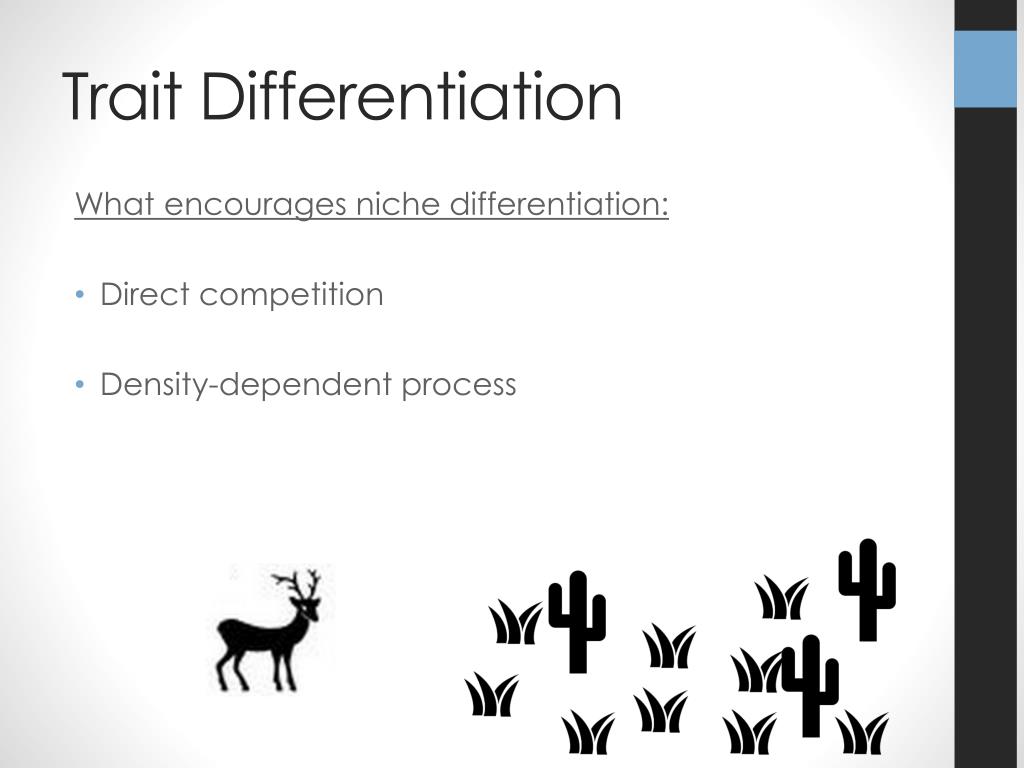 Trait Differentiation

What encourages niche differentiation:

• Direct competition

• Density-dependent process